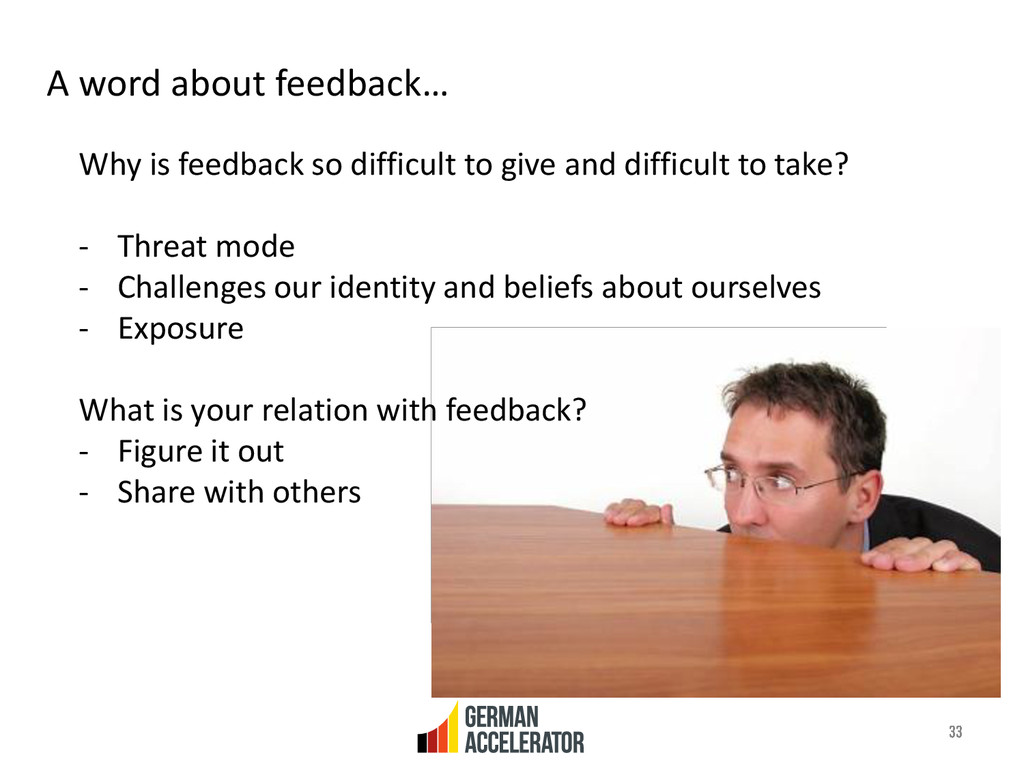 A word about feedback…

Why is feedback so difficult to give and difficult to take?

- Threat mode
- Challenges our identity and beliefs about ourselves
- Exposure

What is your relation with feedback?
- Figure it out
- Share with others

GERMAN ACCELERATOR

33